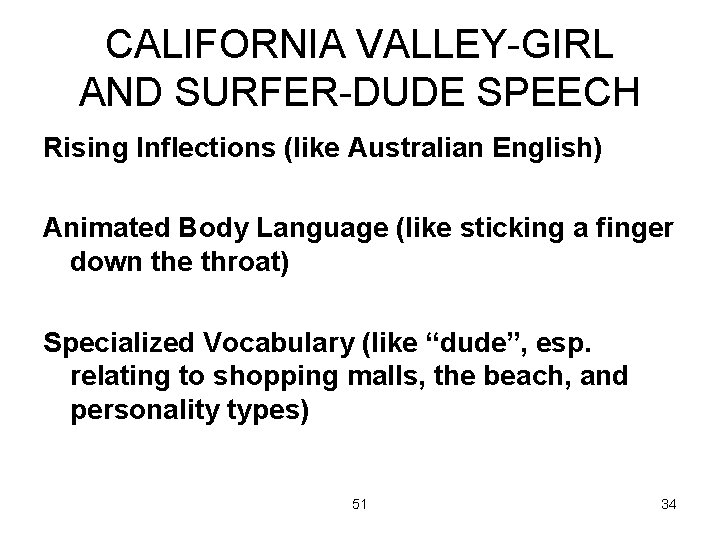 CALIFORNIA VALLEY-GIRL AND SURFER-DUDE SPEECH

Rising Inflections (like Australian English)

Animated Body Language (like sticking a finger down the throat)

Specialized Vocabulary (like “dude”, esp. relating to shopping malls, the beach, and personality types)

51

34